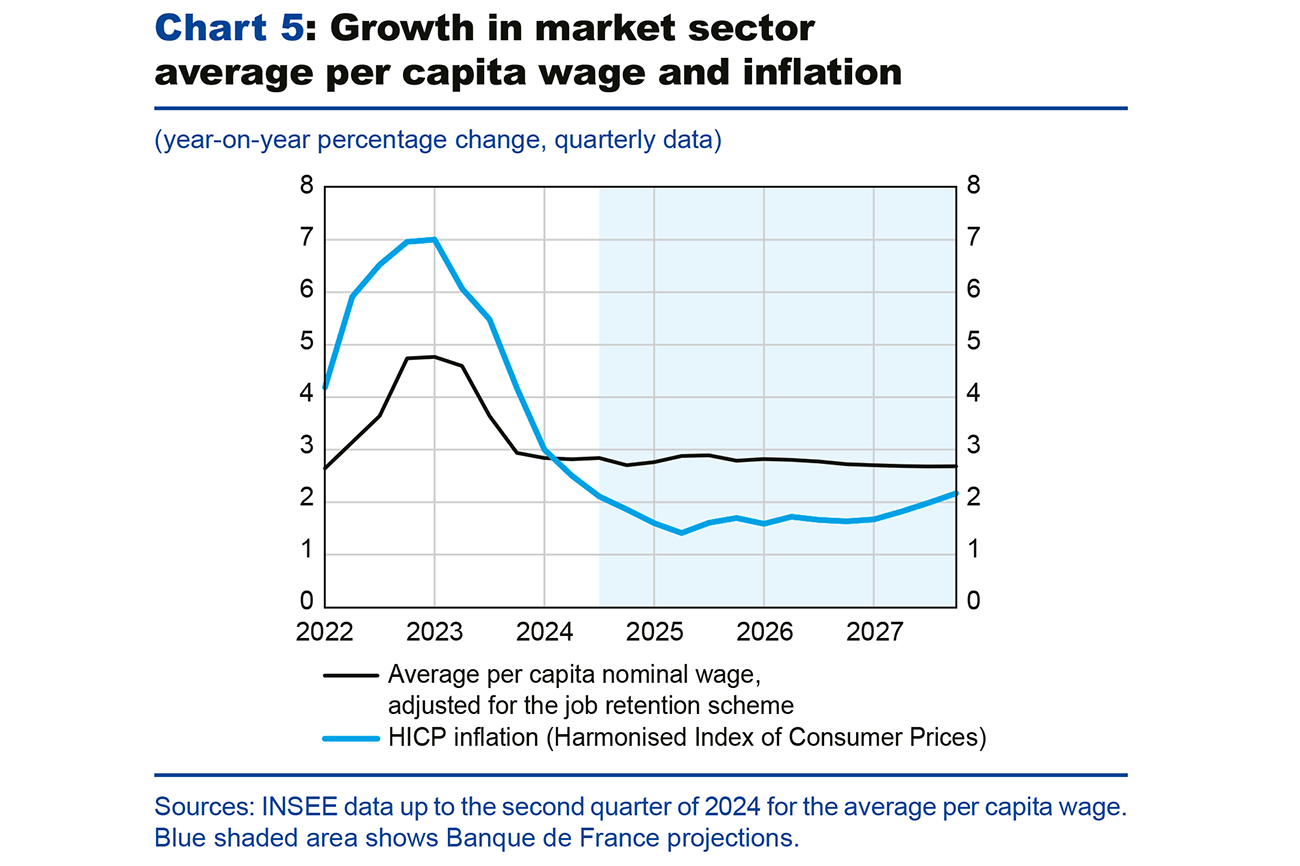 Chart 5: Growth in market sector average per capita wage and inflation

(year-on-year percentage change, quarterly data)

8
7
6
5
4
3
2
1
0

8
7
6
5
4
3
2
1
0

2022 2023 2024 2025 2026 2027

Average per capita nominal wage, adjusted for the job retention scheme
HICP inflation (Harmonised Index of Consumer Prices)

Sources: INSEE data up to the second quarter of 2024 for the average per capita wage. Blue shaded area shows Banque de France projections.